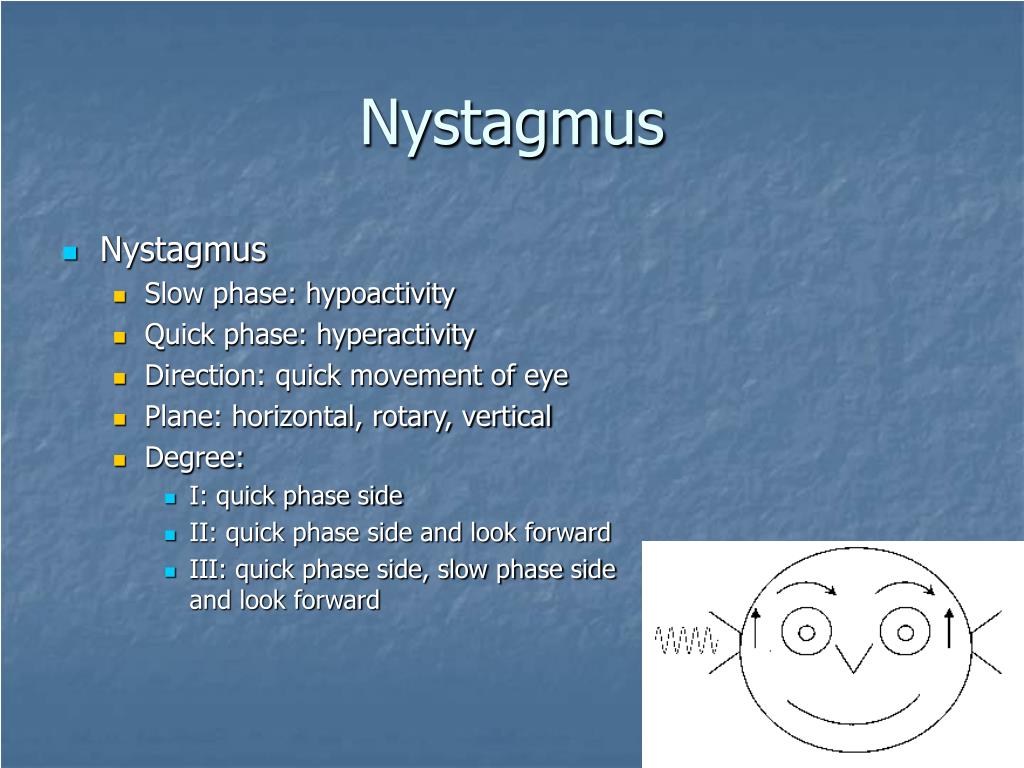 Nystagmus

Nystagmus
Slow phase: hypoactivity
Quick phase: hyperactivity
Direction: quick movement of eye
Plane: horizontal, rotary, vertical
Degree:
I: quick phase side
II: quick phase side and look forward
III: quick phase side, slow phase side and look forward